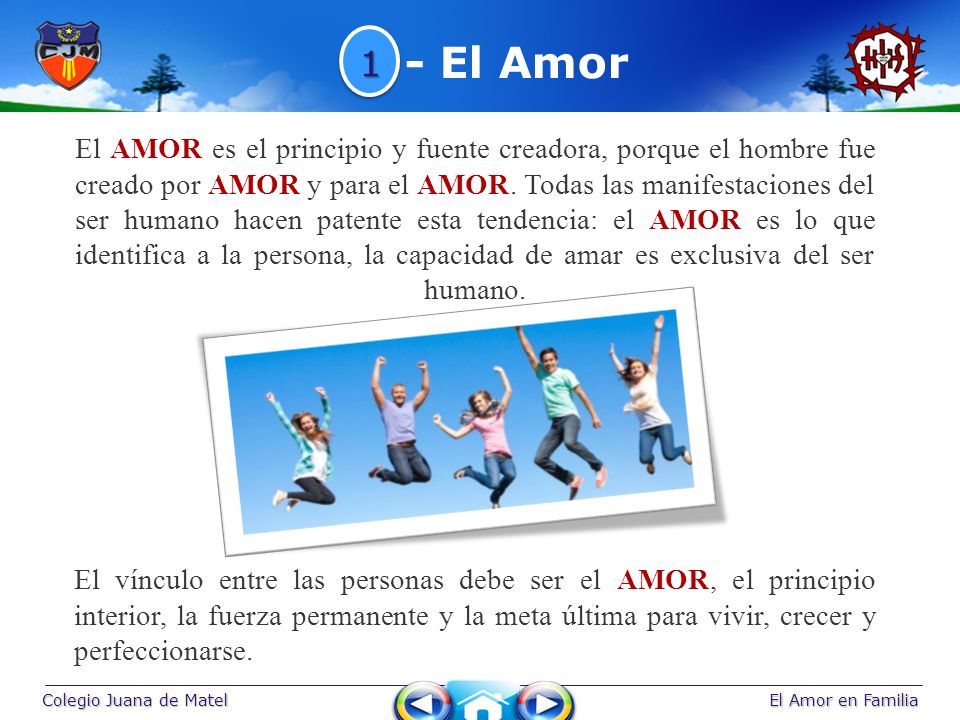 CJM

1 - El Amor

El AMOR es el principio y fuente creadora, porque el hombre fue creado por AMOR y para el AMOR. Todas las manifestaciones del ser humano hacen patente esta tendencia: el AMOR es lo que identifica a la persona, la capacidad de amar es exclusiva del ser humano.

El vínculo entre las personas debe ser el AMOR, el principio interior, la fuerza permanente y la meta última para vivir, crecer y perfeccionarse.

Colegio Juana de Matel

El Amor en Familia